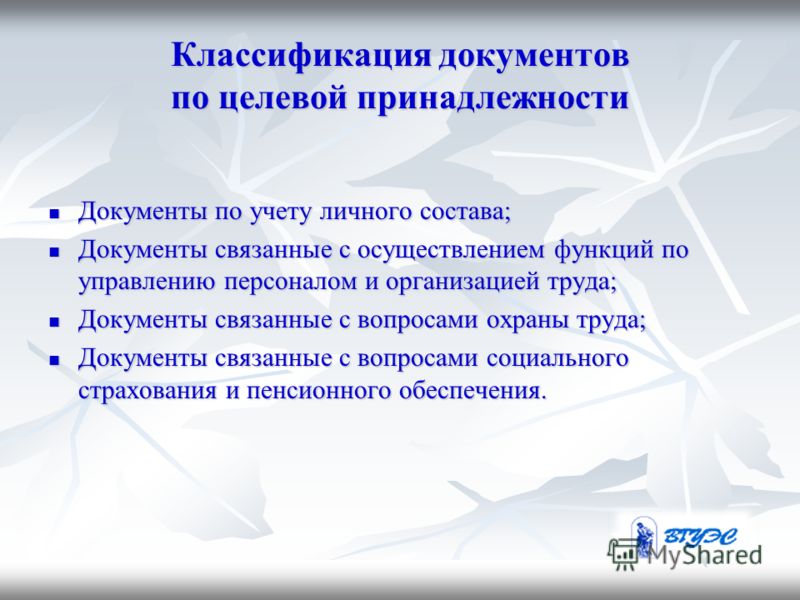 Классификация документов по целевой принадлежности

- Документы по учету личного состава;
- Документы связанные с осуществлением функций по управлению персоналом и организацией труда;
- Документы связанные с вопросами охраны труда;
- Документы связанные с вопросами социального страхования и пенсионного обеспечения.

ВГУЭС

MyShared